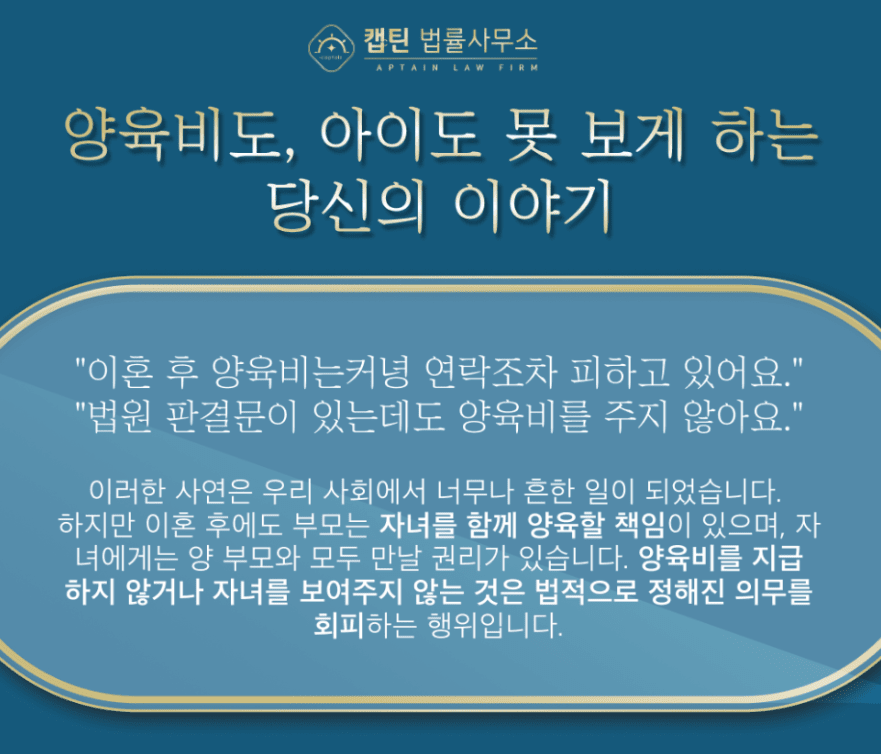 캡틴 법률사무소
APTAIN LAW FIRM

양육비도, 아이도 못 보게 하는 당신의 이야기

"이혼 후 양육비는커녕 연락조차 피하고 있어요."
"법원 판결문이 있는데도 양육비를 주지 않아요."

이러한 사연은 우리 사회에서 너무나 흔한 일이 되었습니다. 하지만 이혼 후에도 부모는 자녀를 함께 양육할 책임이 있으며, 자녀에게는 양 부모와 모두 만날 권리가 있습니다. 양육비를 지급하지 않거나 자녀를 보여주지 않는 것은 법적으로 정해진 의무를 회피하는 행위입니다.